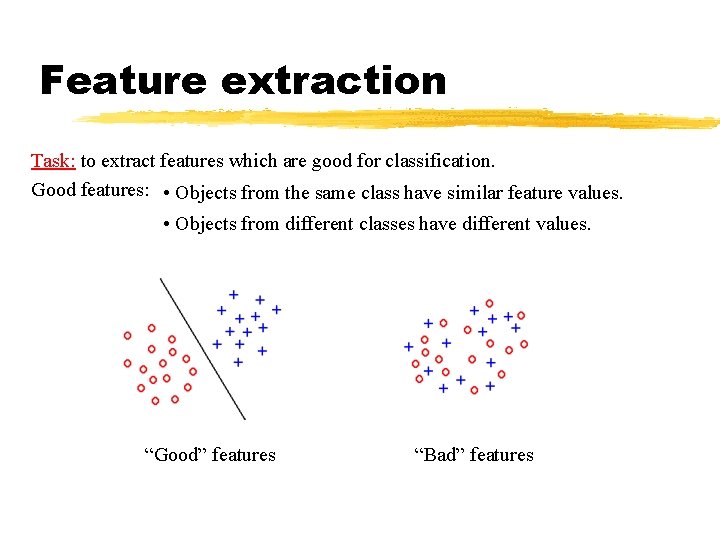 Feature extraction

Task: to extract features which are good for classification.

Good features: • Objects from the same class have similar feature values.

• Objects from different classes have different values.

“Good” features

“Bad” features